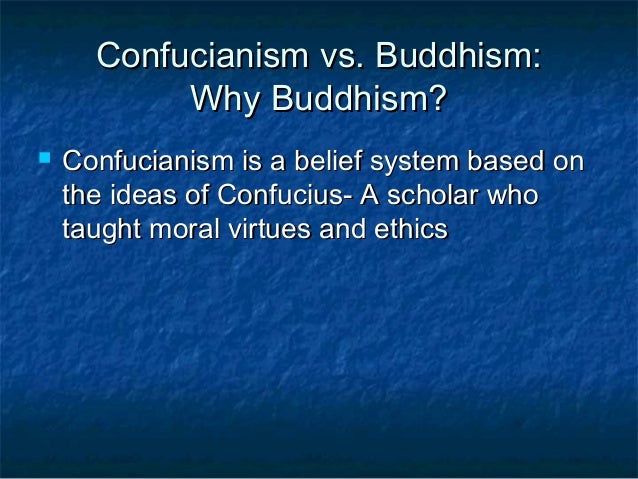 Confucianism vs. Buddhism: Why Buddhism?

Confucianism is a belief system based on the ideas of Confucius- A scholar who taught moral virtues and ethics